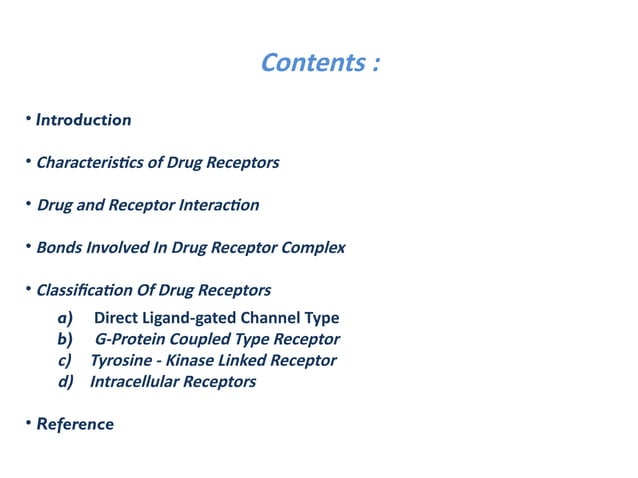 Contents :

• Introduction

• Characteristics of Drug Receptors

• Drug and Receptor Interaction

• Bonds Involved In Drug Receptor Complex

• Classification Of Drug Receptors
a) Direct Ligand-gated Channel Type
b) G-Protein Coupled Type Receptor
c) Tyrosine - Kinase Linked Receptor
d) Intracellular Receptors

• Reference